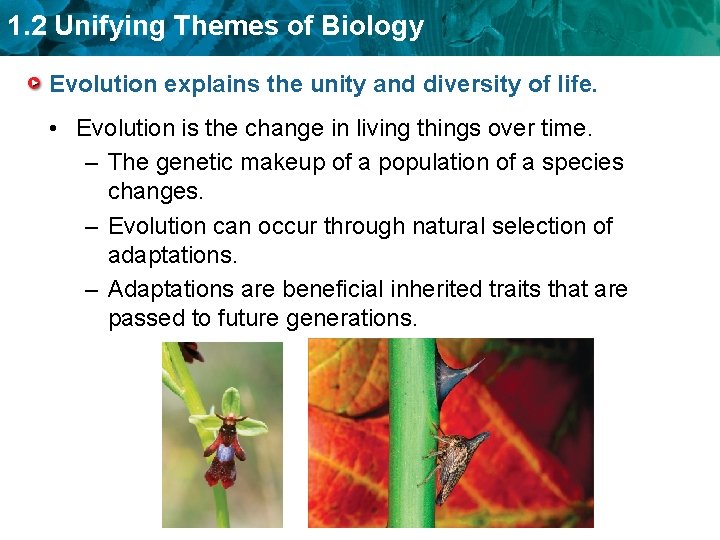 1.2 Unifying Themes of Biology

Evolution explains the unity and diversity of life.

• Evolution is the change in living things over time.
– The genetic makeup of a population of a species changes.
– Evolution can occur through natural selection of adaptations.
– Adaptations are beneficial inherited traits that are passed to future generations.